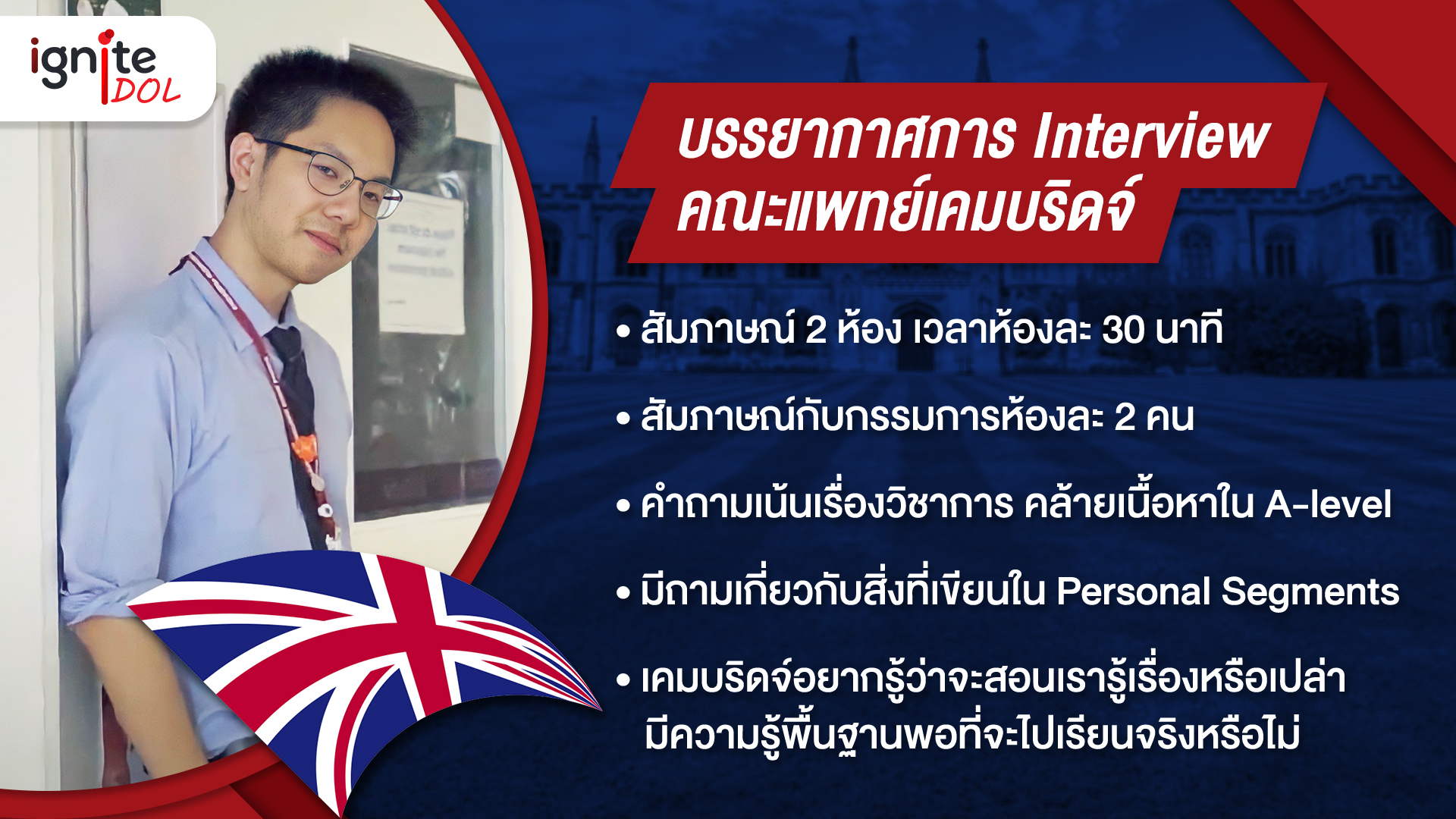 ignite IDOL

บรรยากาศการ Interview คณะแพทย์เคมบริดจ์

• สัมภาษณ์ 2 ห้อง เวลาห้องละ 30 นาที

• สัมภาษณ์กับกรรมการห้องละ 2 คน

• คำถามเน้นเรื่องวิชาการ คล้ายเนื้อหาใน A-level

• มีถามเกี่ยวกับสิ่งที่เขียนใน Personal Segments

• เคมบริดจ์อยากรู้ว่าจะสอนเรารู้เรื่องหรือเปล่า มีความรู้พื้นฐานพอที่จะไปเรียนจริงหรือไม่